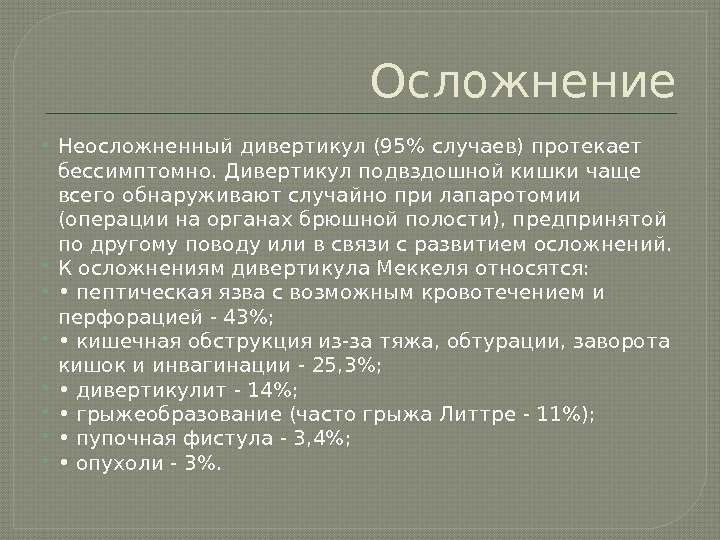 Осложнение

Неосложненный дивертикул (95% случаев) протекает бессимптомно. Дивертикул подвздошной кишки чаще всего обнаруживают случайно при лапаротомии (операции на органах брюшной полости), предпринятой по другому поводу или в связи с развитием осложнений.

К осложнениям дивертикула Меккеля относятся:

• пептическая язва с возможным кровотечением и перфорацией - 43%;

• кишечная обструкция из-за тяжа, обтурации, заворота кишок и инвагинации - 25,3%;

• дивертикулит - 14%;

• грыжеобразование (часто грыжа Литтре - 11%);

• пупочная фистула - 3,4%;

• опухоли - 3%.